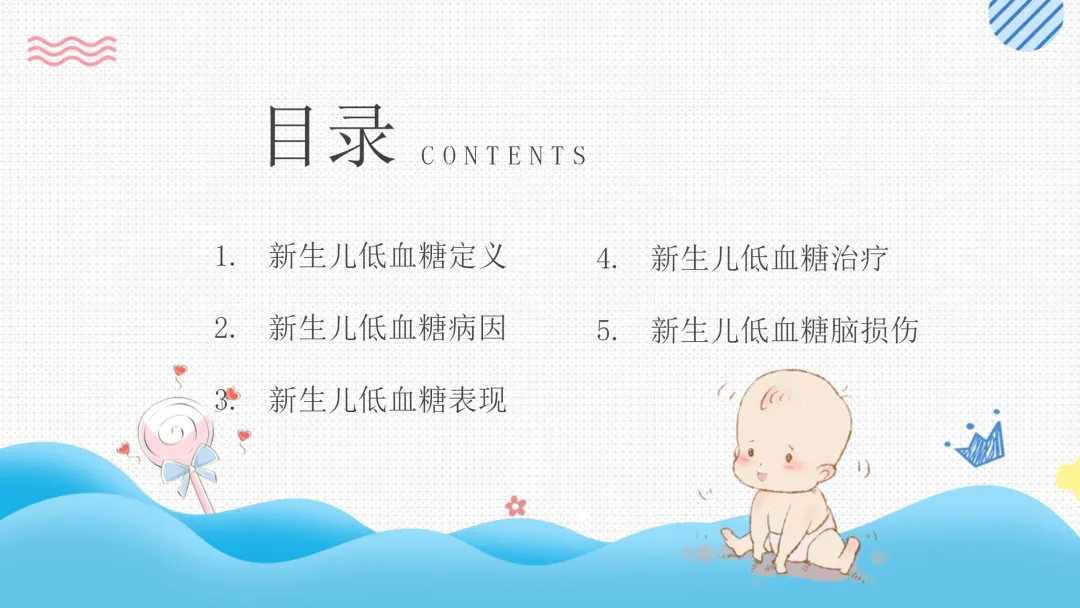 目录 CONTENTS

1. 新生儿低血糖定义

2. 新生儿低血糖病因

3. 新生儿低血糖表现

4. 新生儿低血糖治疗

5. 新生儿低血糖脑损伤